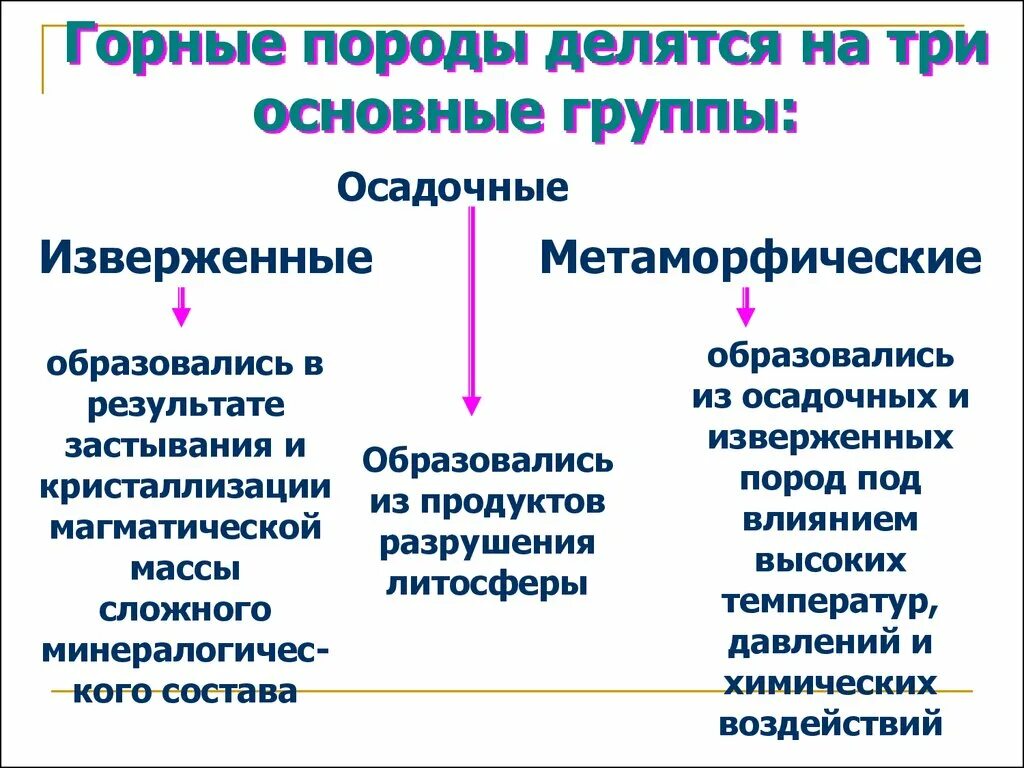 Горные породы делятся на три основные группы:

Осадочные

Изверженные

Метаморфические

образовались в результате застывания и кристаллизации магматической массы сложного минералогического состава

Образовались из продуктов разрушения литосферы

образовались из осадочных и изверженных пород под влиянием высоких температур, давлений и химических воздействий